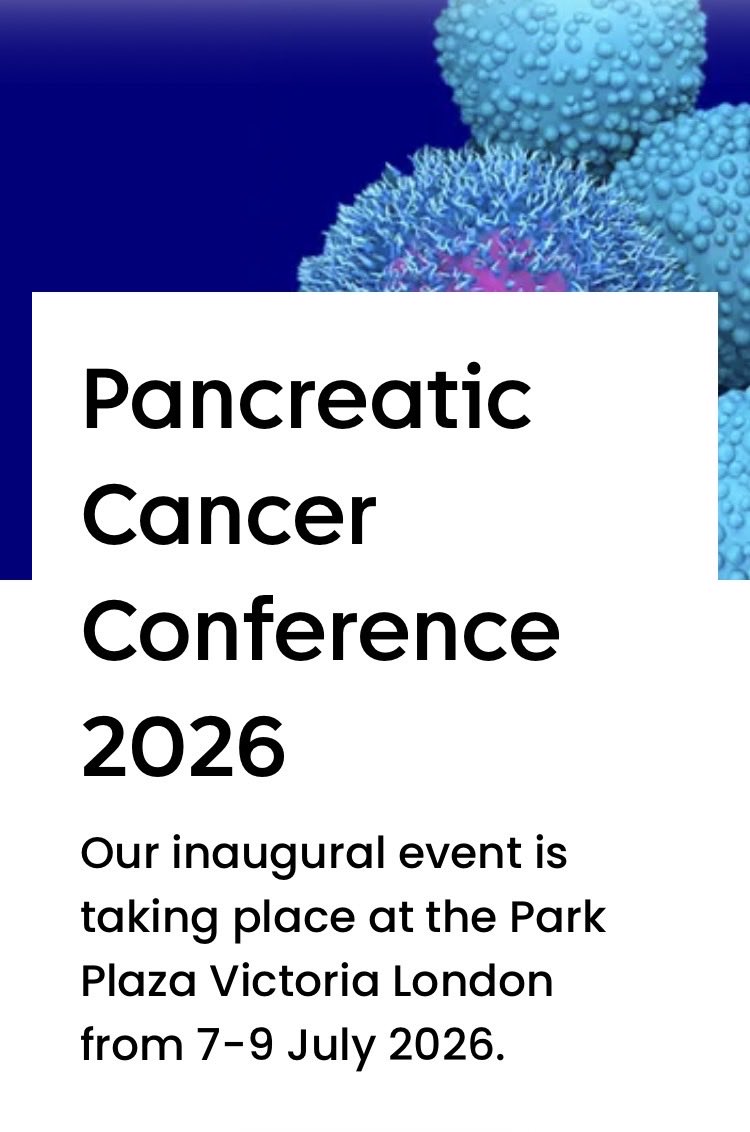 Pancreatic Cancer Conference 2026

Our inaugural event is taking place at the Park Plaza Victoria London from 7-9 July 2026.